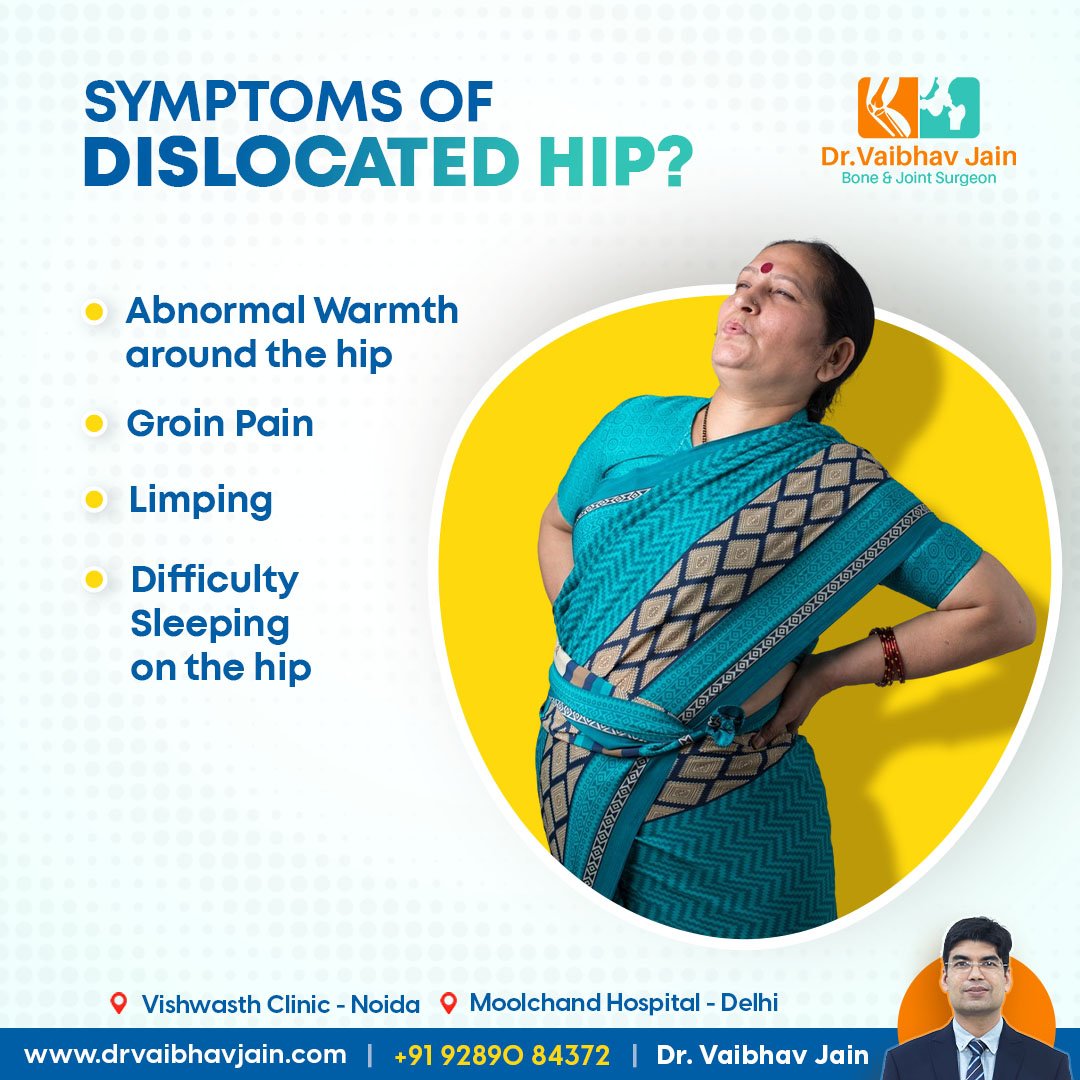 SYMPTOMS OF
DISLOCATED HIP?

Dr.Vaibhav Jain
Bone & Joint Surgeon

Abnormal Warmth around the hip

Groin Pain

Limping

Difficulty Sleeping on the hip

Vishwasth Clinic - Noida
Moolchand Hospital - Delhi

www.drvaibhavjain.com | +91 92890 84372 | Dr. Vaibhav Jain